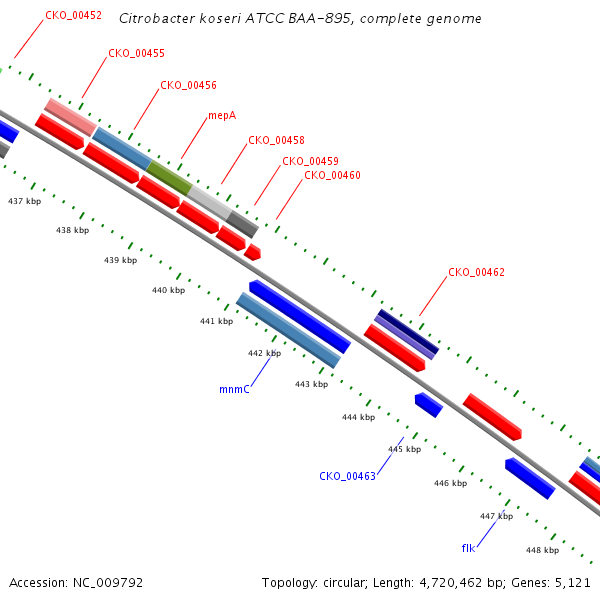 Citrobacter koseri ATCC BAA-895, complete genome

CKO_00452
CKO_00455
CKO_00456
mepA
CKO_00458
CKO_00459
CKO_00460
CKO_00462

437 kbp
438 kbp
439 kbp
440 kbp
441 kbp
442 kbp
443 kbp
444 kbp
445 kbp
446 kbp
447 kbp
448 kbp

mnmC
CKO_00463
flk

Accession: NC_009792

Topology: circular; Length: 4,720,462 bp; Genes: 5,121